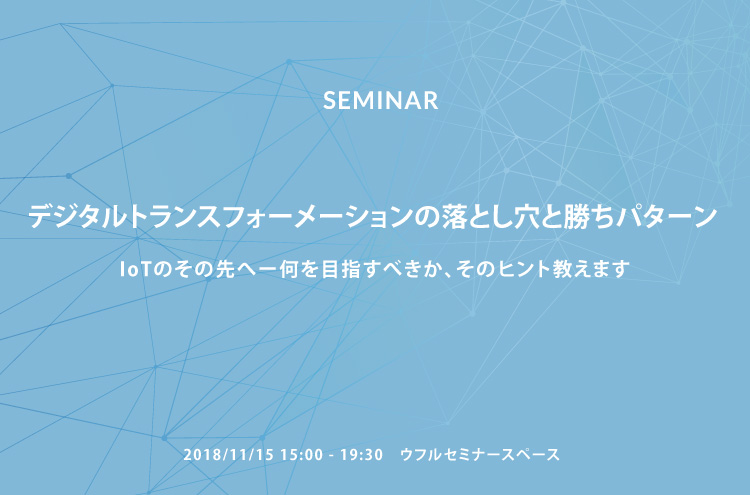 SEMINAR

デジタルトランスフォーメーションの落とし穴と勝ちパターン

IoTのその先へー何を目指すべきか、そのヒント教えます

2018/11/15 15:00 - 19:30　ウフルセミナースペース